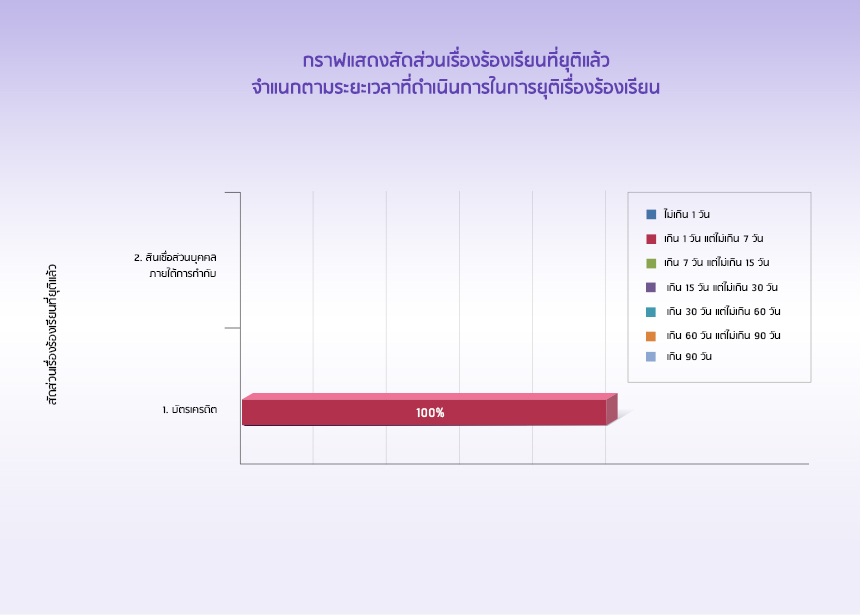 กราฟแสดงสัดส่วนเรื่องร้องเรียนที่ยุติแล้ว
จำแนกตามระยะเวลาที่ดำเนินการในการยุติเรื่องร้องเรียน

สัดส่วนเรื่องร้องเรียนที่ยุติแล้ว

2. สินเชื่อส่วนบุคคล ภายใต้การกำกับ

1. บัตรเครดิต

100%

ไม่เกิน 1 วัน
เกิน 1 วัน แต่ไม่เกิน 7 วัน
เกิน 7 วัน แต่ไม่เกิน 15 วัน
เกิน 15 วัน แต่ไม่เกิน 30 วัน
เกิน 30 วัน แต่ไม่เกิน 60 วัน
เกิน 60 วัน แต่ไม่เกิน 90 วัน
เกิน 90 วัน